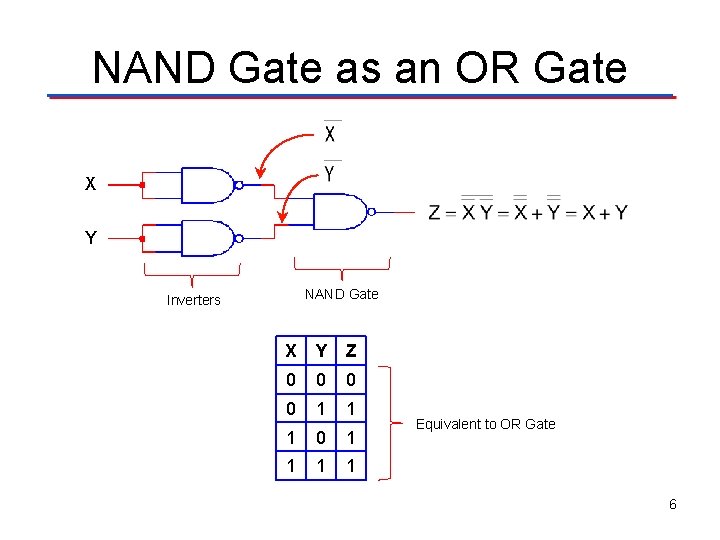 NAND Gate as an OR Gate

$\overline{X}$

$\overline{Y}$

X

Y

$Z = \overline{\overline{X}\,\overline{Y}} = \overline{\overline{X}} + \overline{\overline{Y}} = X + Y$

Inverters

NAND Gate

| X | Y | Z |
|---|---|---|
| 0 | 0 | 0 |
| 0 | 1 | 1 |
| 1 | 0 | 1 |
| 1 | 1 | 1 |

Equivalent to OR Gate

6